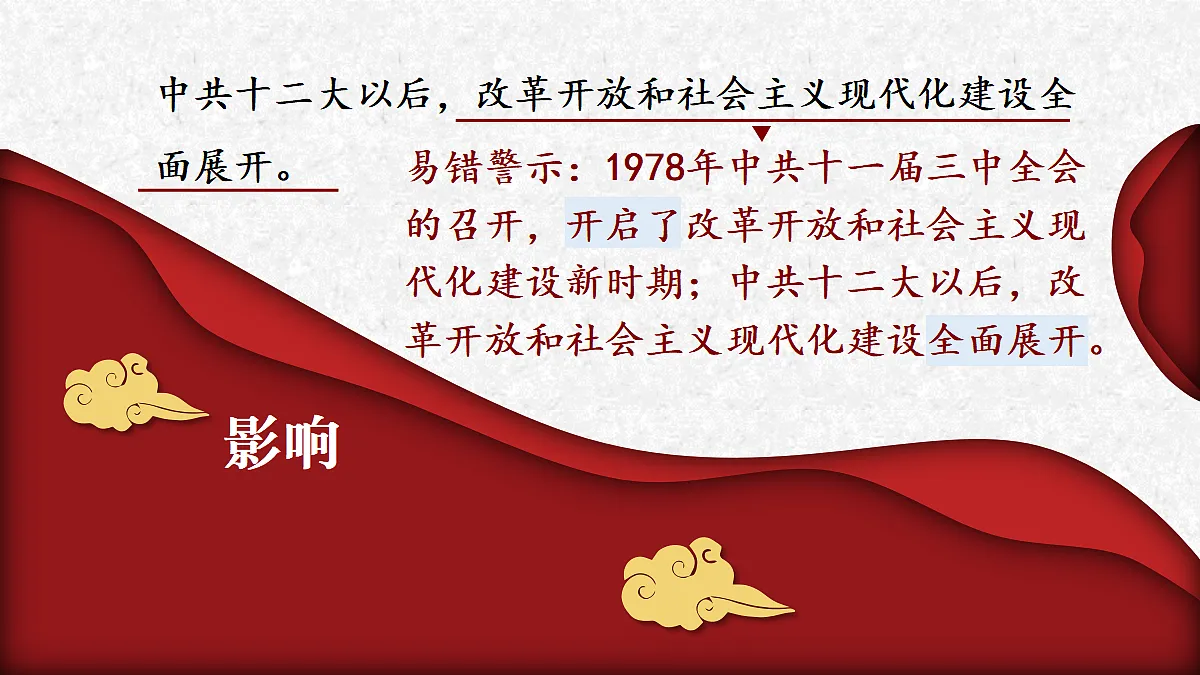 中共十二大以后，改革开放和社会主义现代化建设全面展开。

易错警示：1978年中共十一届三中全会的召开，开启了改革开放和社会主义现代化建设新时期；中共十二大以后，改革开放和社会主义现代化建设全面展开。

影响